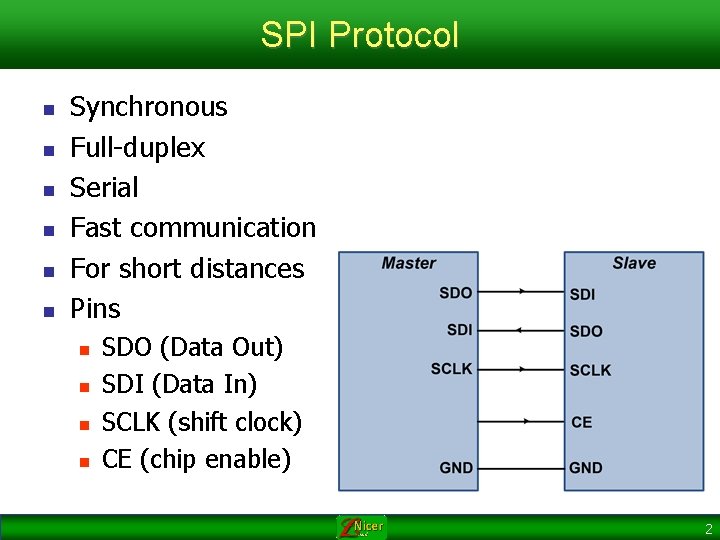 SPI Protocol

- Synchronous
- Full-duplex
- Serial
- Fast communication
- For short distances
- Pins
  - SDO (Data Out)
  - SDI (Data In)
  - SCLK (shift clock)
  - CE (chip enable)

Master
SDO
SDI
SCLK
GND

Slave
SDI
SDO
SCLK
CE
GND

Nicer

2